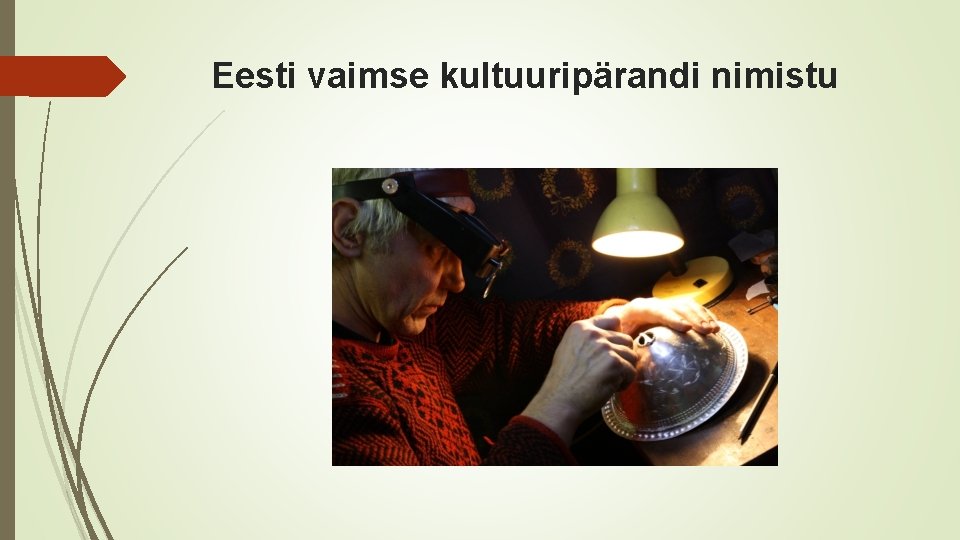 Eesti vaimse kultuuripärandi nimistu